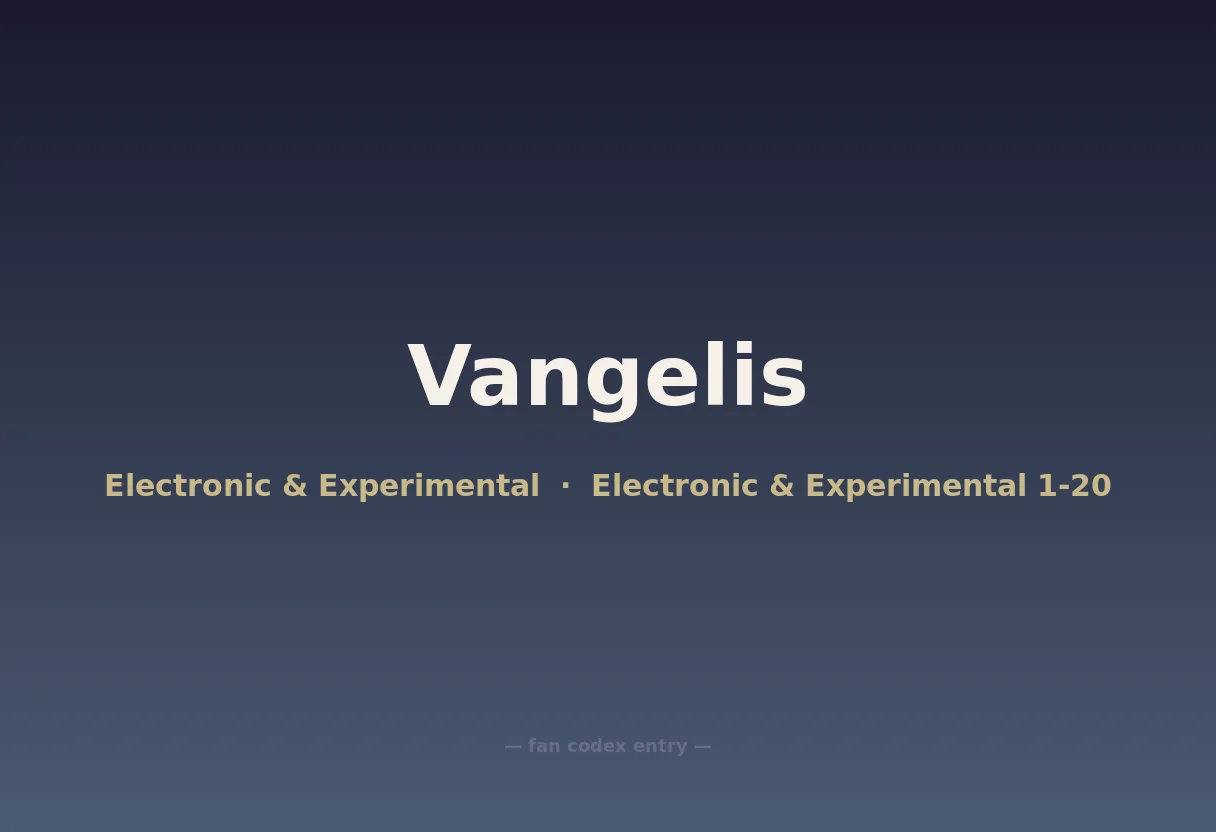 Vangelis

Electronic & Experimental · Electronic & Experimental 1-20

— fan codex entry —